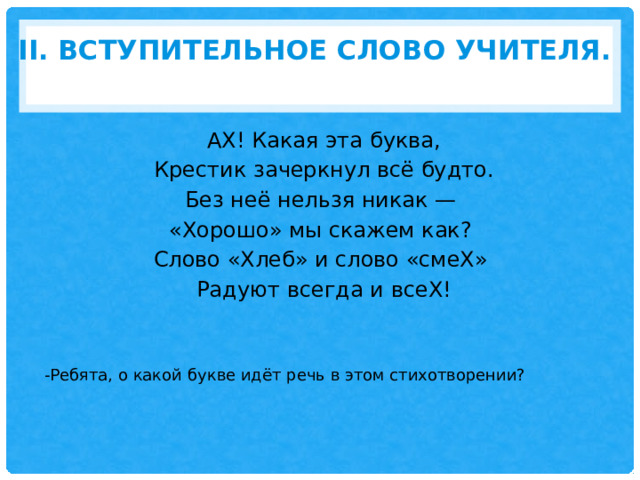 II. ВСТУПИТЕЛЬНОЕ СЛОВО УЧИТЕЛЯ.

АХ! Какая эта буква,
Крестик зачеркнул всё будто.
Без неё нельзя никак —
«Хорошо» мы скажем как?
Слово «Хлеб» и слово «смеХ»
Радуют всегда и всеХ!

-Ребята, о какой букве идёт речь в этом стихотворении?